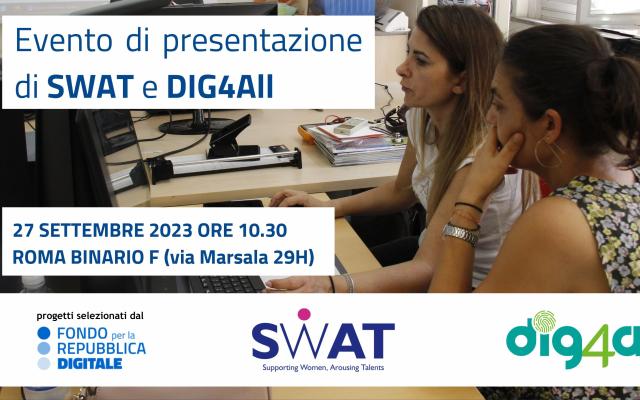 Evento di presentazione di SWAT e DIG4All

27 SETTEMBRE 2023 ORE 10.30
ROMA BINARIO F (via Marsala 29H)

progetti selezionati dal
FONDO per la REPUBBLICA DIGITALE

SWAT
Supporting Women, Arousing Talents

dig4a